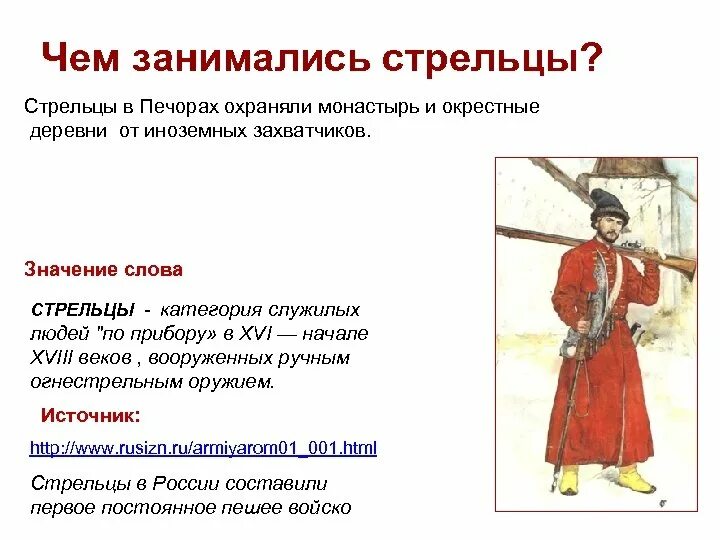 Чем занимались стрельцы?

Стрельцы в Печорах охраняли монастырь и окрестные деревни от иноземных захватчиков.

Значение слова

СТРЕЛЬЦЫ - категория служилых людей "по прибору» в XVI — начале XVIII веков , вооруженных ручным огнестрельным оружием.

Источник:

http://www.rusizn.ru/armiyarom01_001.html

Стрельцы в России составили первое постоянное пешее войско